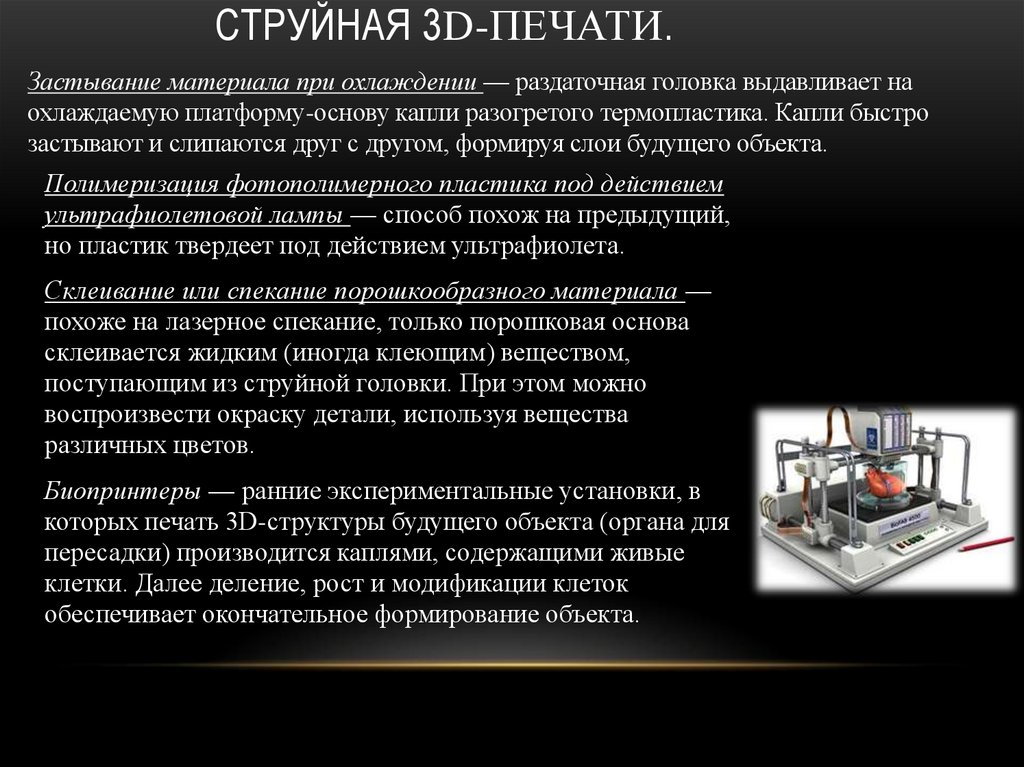 СТРУЙНАЯ 3D-ПЕЧАТИ.

Застывание материала при охлаждении — раздаточная головка выдавливает на охлаждаемую платформу-основу капли разогретого термопластика. Капли быстро застывают и слипаются друг с другом, формируя слои будущего объекта.

Полимеризация фотополимерного пластика под действием ультрафиолетовой лампы — способ похож на предыдущий, но пластик твердеет под действием ультрафиолета.

Склеивание или спекание порошкообразного материала — похоже на лазерное спекание, только порошковая основа склеивается жидким (иногда клеющим) веществом, поступающим из струйной головки. При этом можно воспроизвести окраску детали, используя вещества различных цветов.

Биопринтеры — ранние экспериментальные установки, в которых печать 3D-структуры будущего объекта (органа для пересадки) производится каплями, содержащими живые клетки. Далее деление, рост и модификации клеток обеспечивает окончательное формирование объекта.